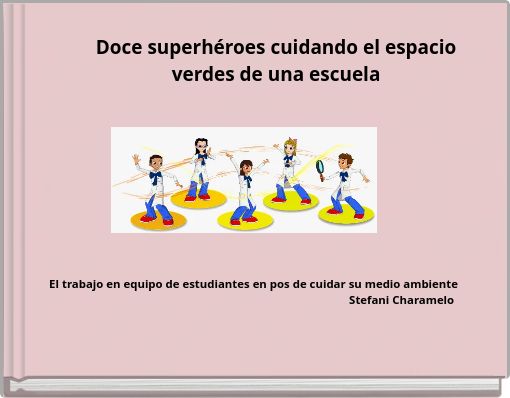 Doce superhéroes cuidando el espacio verdes de una escuela

El trabajo en equipo de estudiantes en pos de cuidar su medio ambiente
Stefani Charamelo